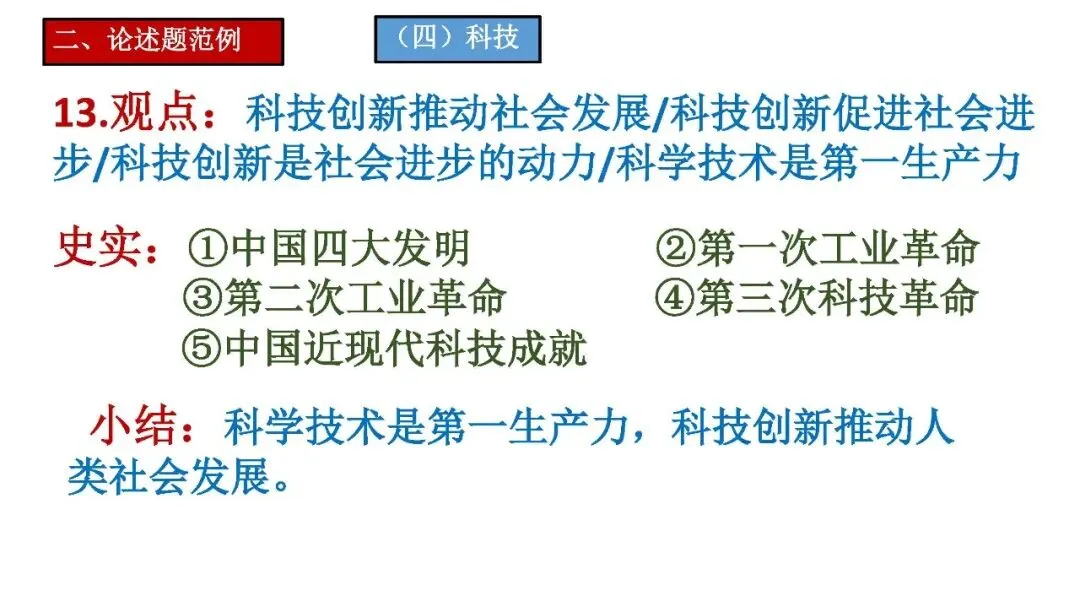 二、论述题范例

（四）科技

13.观点：科技创新推动社会发展/科技创新促进社会进步/科技创新是社会进步的动力/科学技术是第一生产力

史实：①中国四大发明
②第一次工业革命
③第二次工业革命
④第三次科技革命
⑤中国近现代科技成就

小结：科学技术是第一生产力，科技创新推动人类社会发展。